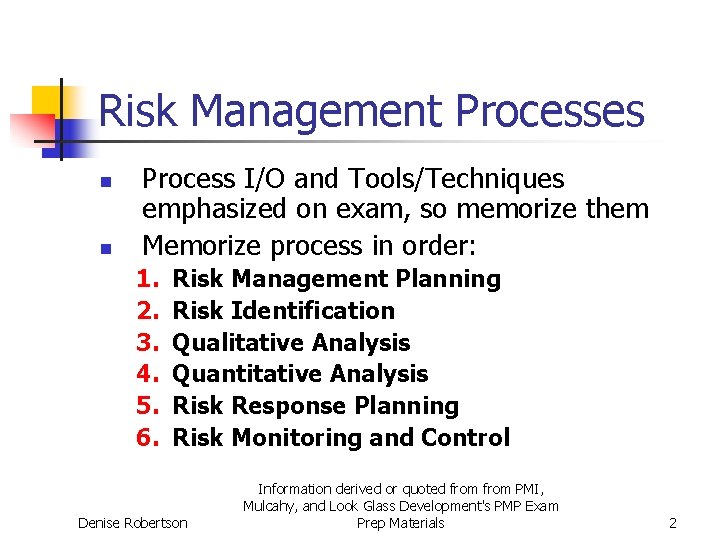 Risk Management Processes

- Process I/O and Tools/Techniques emphasized on exam, so memorize them
- Memorize process in order:

1. Risk Management Planning
2. Risk Identification
3. Qualitative Analysis
4. Quantitative Analysis
5. Risk Response Planning
6. Risk Monitoring and Control

Denise Robertson

Information derived or quoted from from PMI, Mulcahy, and Look Glass Development's PMP Exam Prep Materials

2